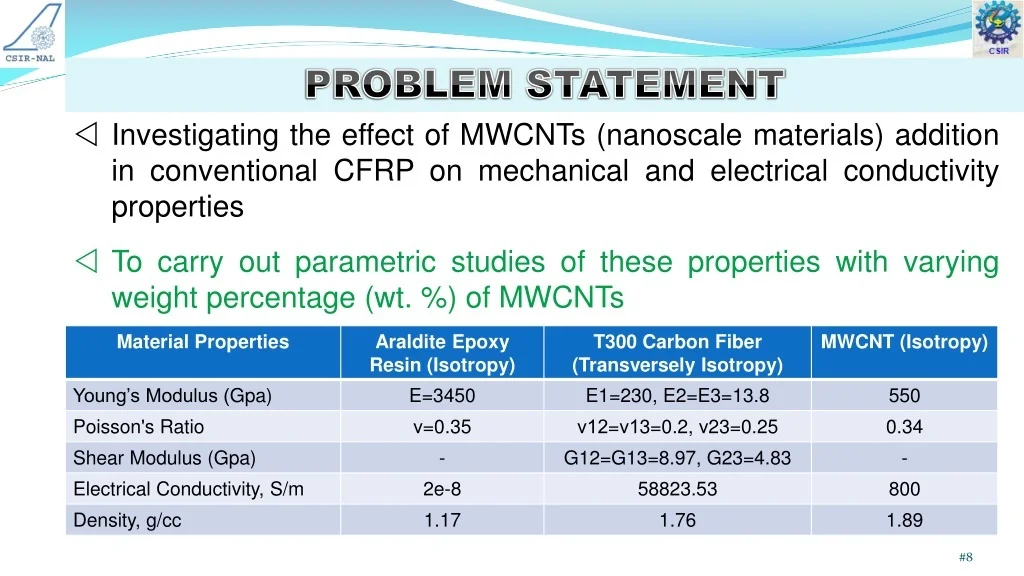 CSIR-NAL

CSIR

PROBLEM STATEMENT

◁ Investigating the effect of MWCNTs (nanoscale materials) addition in conventional CFRP on mechanical and electrical conductivity properties

◁ To carry out parametric studies of these properties with varying weight percentage (wt. %) of MWCNTs

| Material Properties | Araldite Epoxy Resin (Isotropy) | T300 Carbon Fiber (Transversely Isotropy) | MWCNT (Isotropy) |
|---|---|---|---|
| Young's Modulus (Gpa) | E=3450 | E1=230, E2=E3=13.8 | 550 |
| Poisson's Ratio | v=0.35 | v12=v13=0.2, v23=0.25 | 0.34 |
| Shear Modulus (Gpa) | - | G12=G13=8.97, G23=4.83 | - |
| Electrical Conductivity, S/m | 2e-8 | 58823.53 | 800 |
| Density, g/cc | 1.17 | 1.76 | 1.89 |

#8